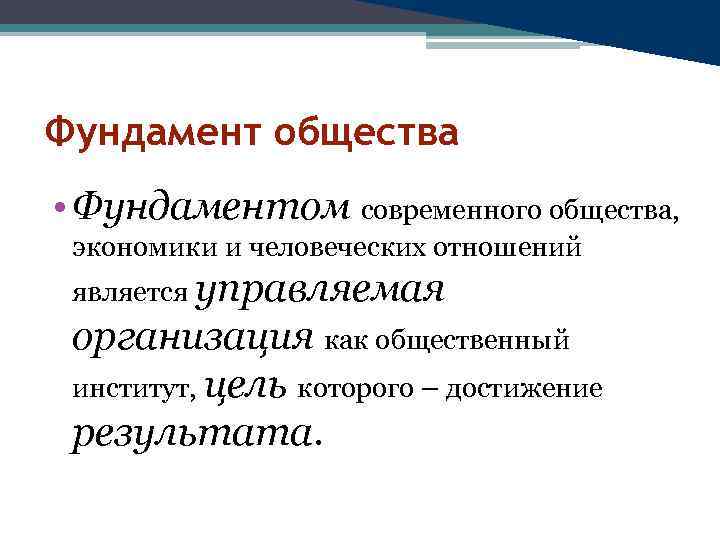 Фундамент общества

• Фундаментом современного общества, экономики и человеческих отношений является управляемая организация как общественный институт, цель которого – достижение результата.